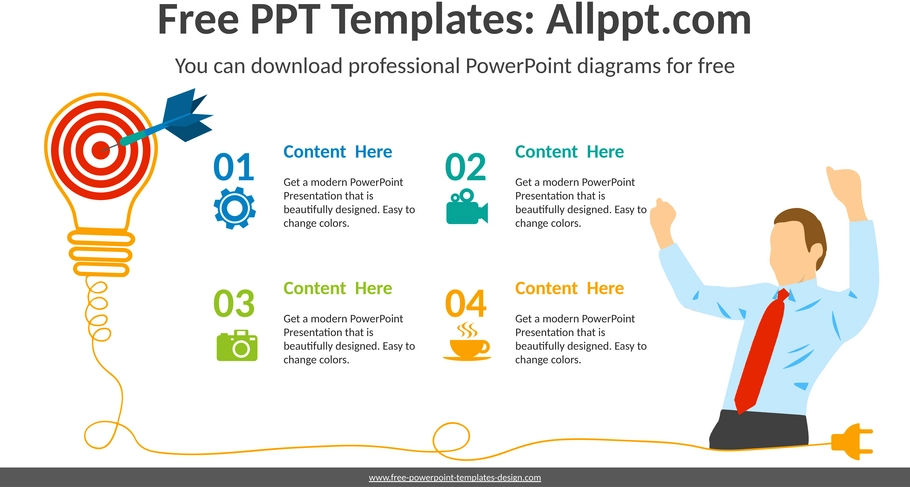 Free PPT Templates: Allppt.com

You can download professional PowerPoint diagrams for free

01

Content Here

Get a modern PowerPoint Presentation that is beautifully designed. Easy to change colors.

02

Content Here

Get a modern PowerPoint Presentation that is beautifully designed. Easy to change colors.

03

Content Here

Get a modern PowerPoint Presentation that is beautifully designed. Easy to change colors.

04

Content Here

Get a modern PowerPoint Presentation that is beautifully designed. Easy to change colors.

www.free-powerpoint-templates-design.com